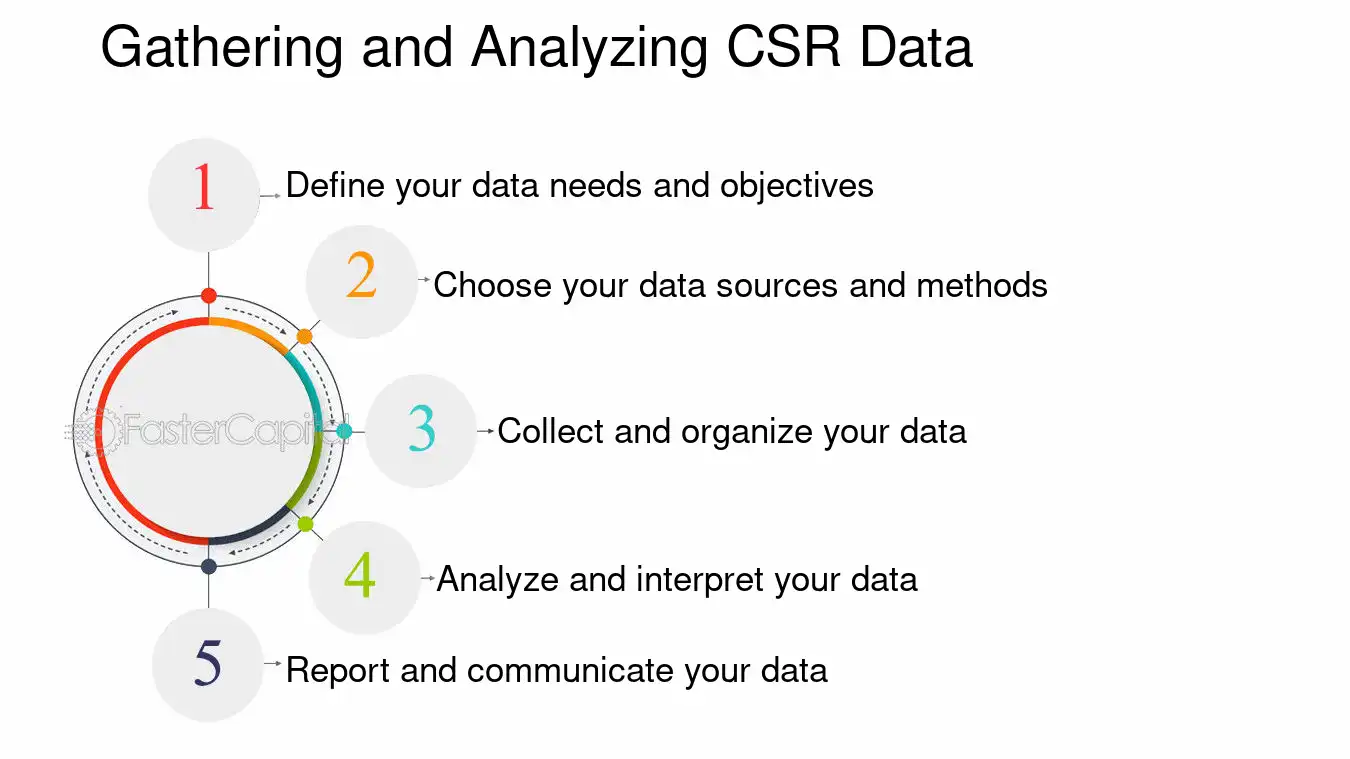 Gathering and Analyzing CSR Data

1 Define your data needs and objectives

2 Choose your data sources and methods

3 Collect and organize your data

4 Analyze and interpret your data

5 Report and communicate your data

FasterCapital